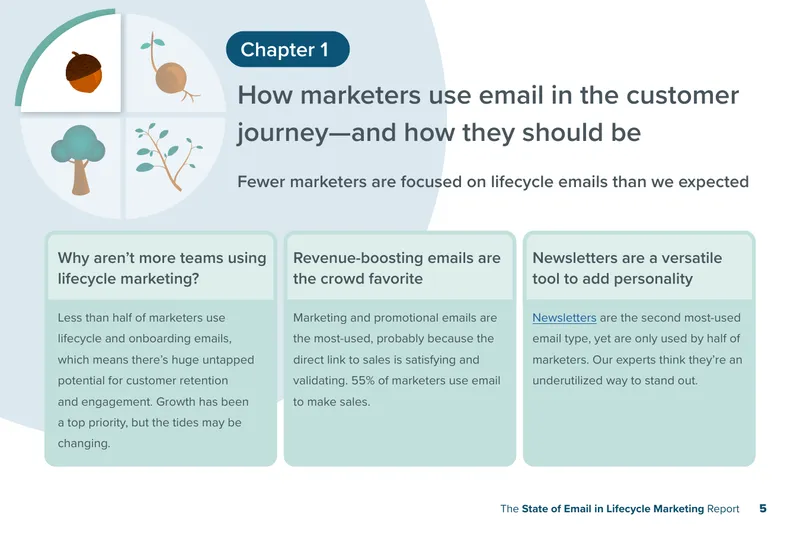 Chapter 1

How marketers use email in the customer journey—and how they should be

Fewer marketers are focused on lifecycle emails than we expected

Why aren't more teams using lifecycle marketing?

Less than half of marketers use lifecycle and onboarding emails, which means there's huge untapped potential for customer retention and engagement. Growth has been a top priority, but the tides may be changing.

Revenue-boosting emails are the crowd favorite

Marketing and promotional emails are the most-used, probably because the direct link to sales is satisfying and validating. 55% of marketers use email to make sales.

Newsletters are a versatile tool to add personality

Newsletters are the second most-used email type, yet are only used by half of marketers. Our experts think they're an underutilized way to stand out.

The State of Email in Lifecycle Marketing Report 5